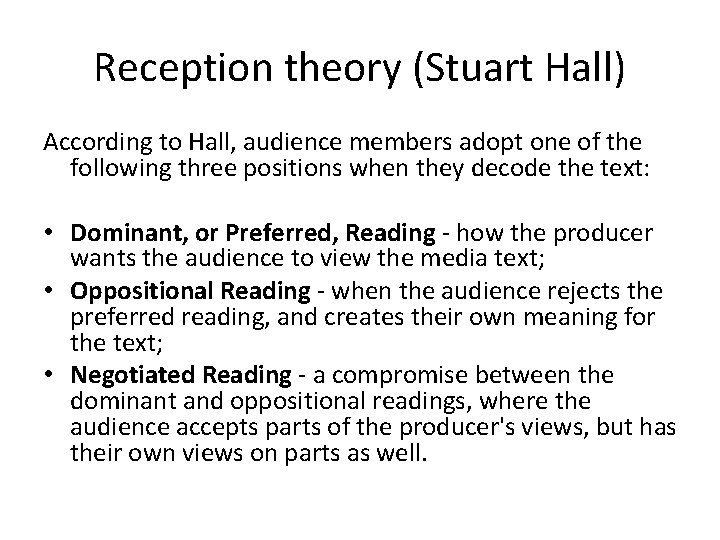 Reception theory (Stuart Hall)

According to Hall, audience members adopt one of the following three positions when they decode the text:

• Dominant, or Preferred, Reading - how the producer wants the audience to view the media text;
• Oppositional Reading - when the audience rejects the preferred reading, and creates their own meaning for the text;
• Negotiated Reading - a compromise between the dominant and oppositional readings, where the audience accepts parts of the producer's views, but has their own views on parts as well.